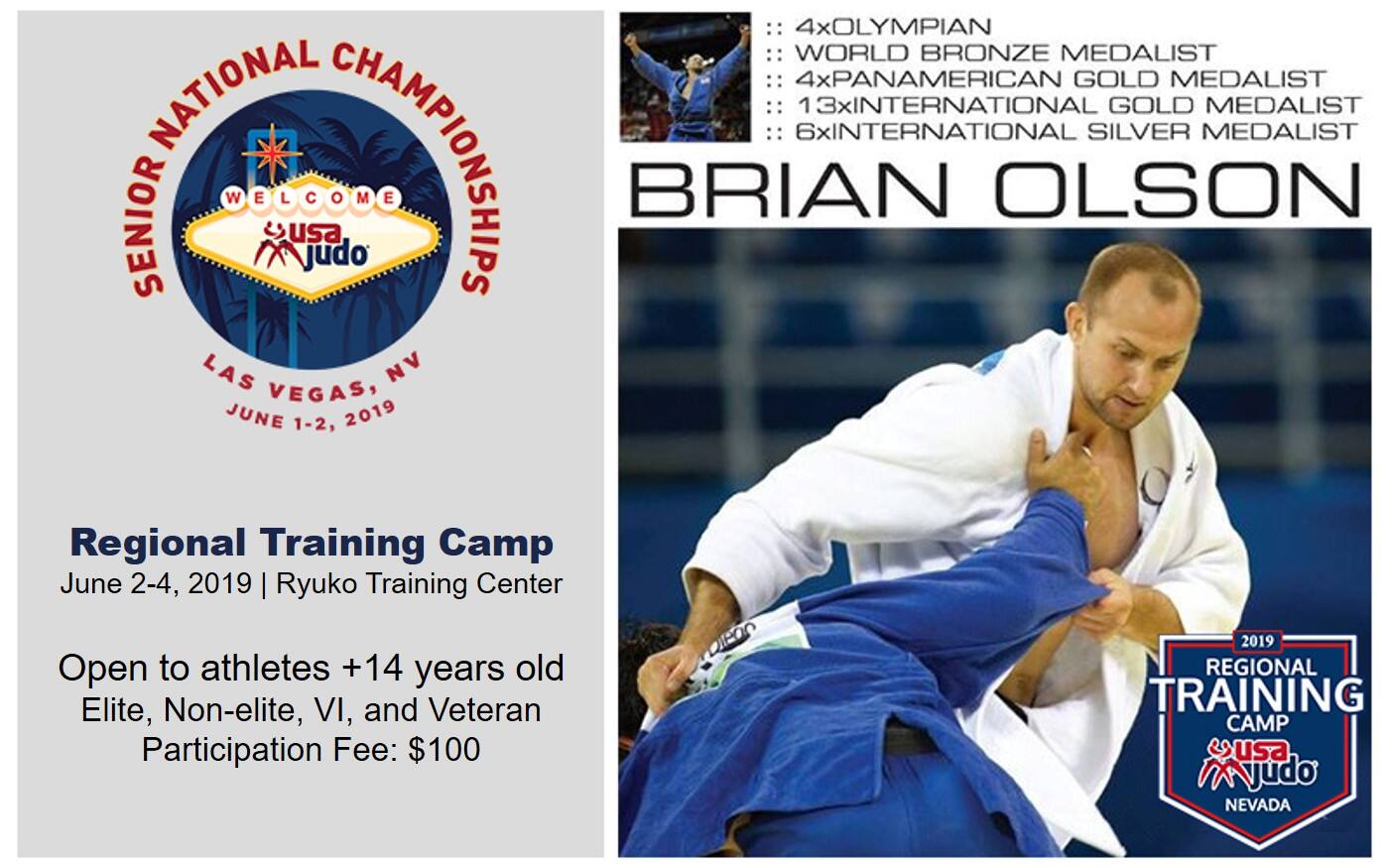 SENIOR NATIONAL CHAMPIONSHIPS

WELCOME

usa judo

LAS VEGAS, NV

JUNE 1-2, 2019

Regional Training Camp

June 2-4, 2019 | Ryuko Training Center

Open to athletes +14 years old

Elite, Non-elite, VI, and Veteran

Participation Fee: $100

:: 4xOLYMPIAN
:: WORLD BRONZE MEDALIST
:: 4xPANAMERICAN GOLD MEDALIST
:: 13xINTERNATIONAL GOLD MEDALIST
:: 6xINTERNATIONAL SILVER MEDALIST

BRIAN OLSON

2019

REGIONAL

TRAINING

CAMP

usa judo

NEVADA